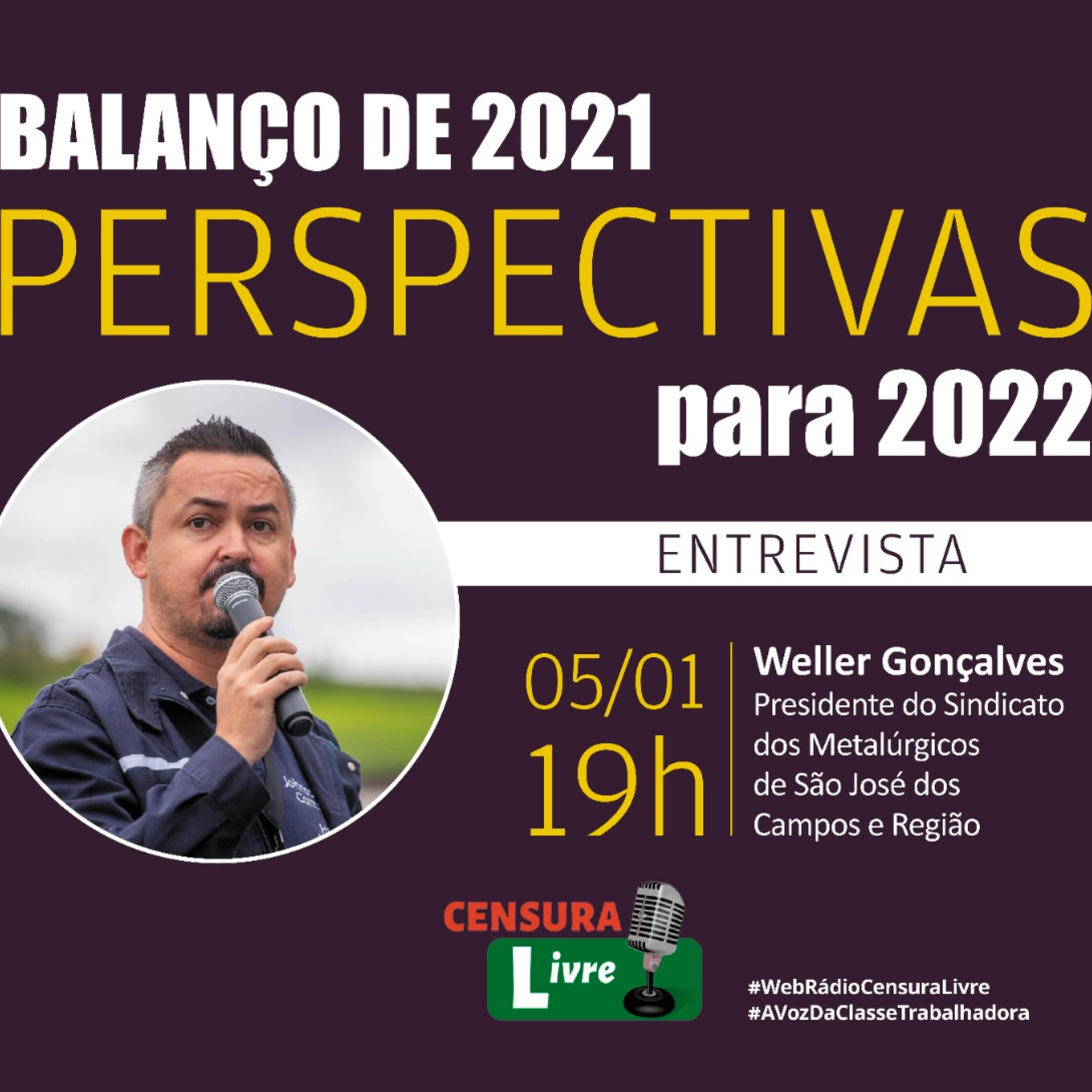 BALANÇO DE 2021
PERSPECTIVAS
para 2022

ENTREVISTA

05/01
19h

Weller Gonçalves
Presidente do Sindicato dos Metalúrgicos de São José dos Campos e Região

CENSURA
Livre

#WebRádioCensuraLivre
#AVozDaClasseTrabalhadora